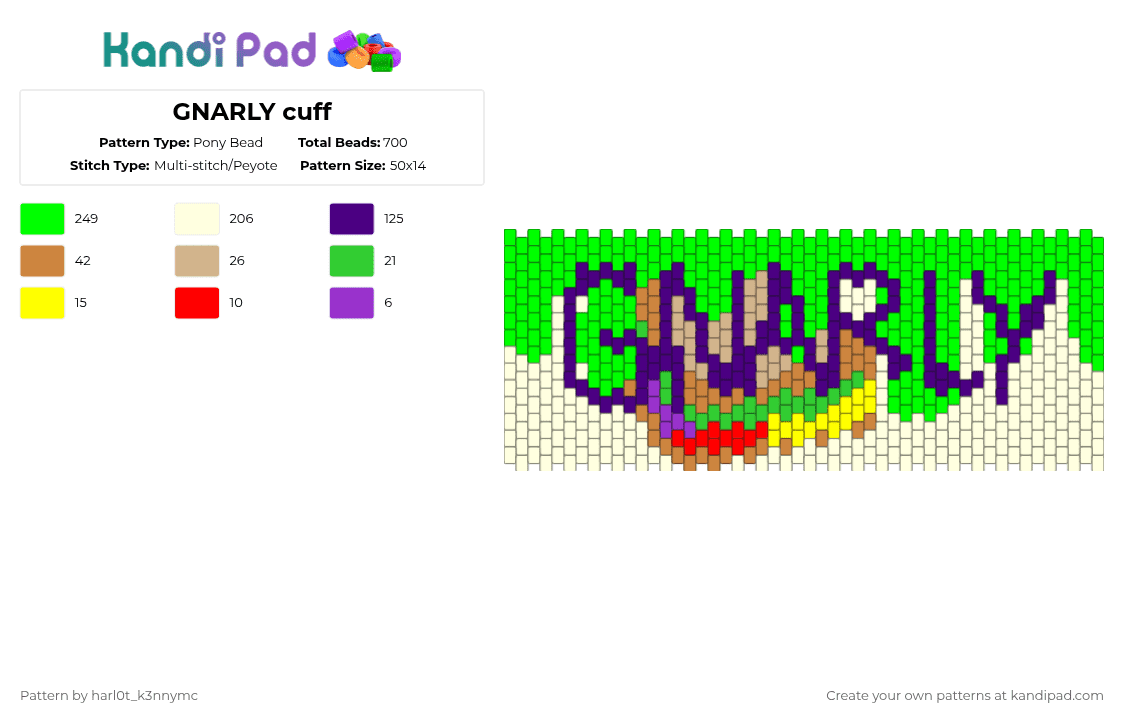 Kandi Pad

GNARLY cuff

Pattern Type: Pony Bead
Total Beads: 700
Stitch Type: Multi-stitch/Peyote
Pattern Size: 50x14

249
206
125
42
26
21
15
10
6

Pattern by harl0t_k3nnymc
Create your own patterns at kandipad.com